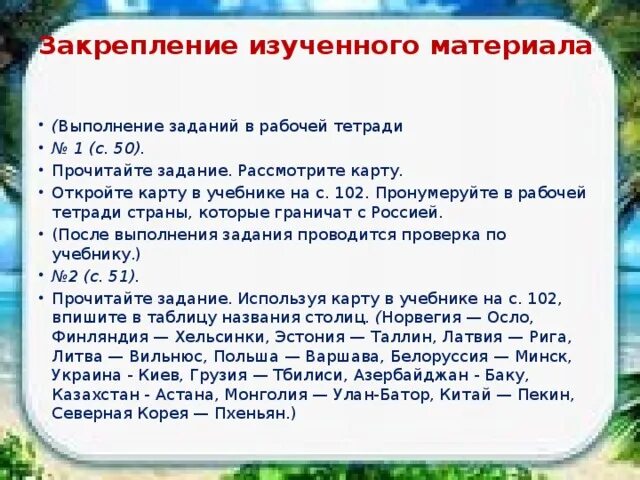 Закрепление изученного материала

• (Выполнение заданий в рабочей тетради
• № 1 (с. 50).
• Прочитайте задание. Рассмотрите карту.
• Откройте карту в учебнике на с. 102. Пронумеруйте в рабочей тетради страны, которые граничат с Россией.
• (После выполнения задания проводится проверка по учебнику.)
• №2 (с. 51).
• Прочитайте задание. Используя карту в учебнике на с. 102, впишите в таблицу названия столиц. (Норвегия — Осло, Финляндия — Хельсинки, Эстония — Таллин, Латвия — Рига, Литва — Вильнюс, Польша — Варшава, Белоруссия — Минск, Украина - Киев, Грузия — Тбилиси, Азербайджан - Баку, Казахстан - Астана, Монголия — Улан-Батор, Китай — Пекин, Северная Корея — Пхеньян.)